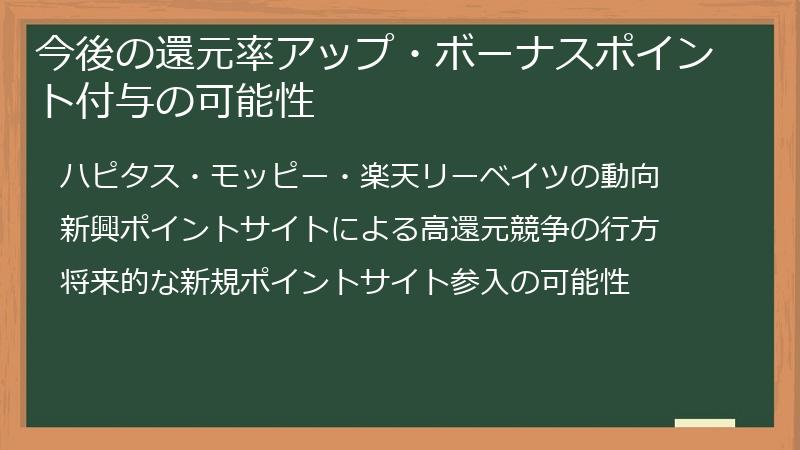 今後の還元率アップ・ボーナスポイント付与の可能性

ハピタス・モッピー・楽天リーベイツの動向

新興ポイントサイトによる高還元競争の行方

将来的な新規ポイントサイト参入の可能性